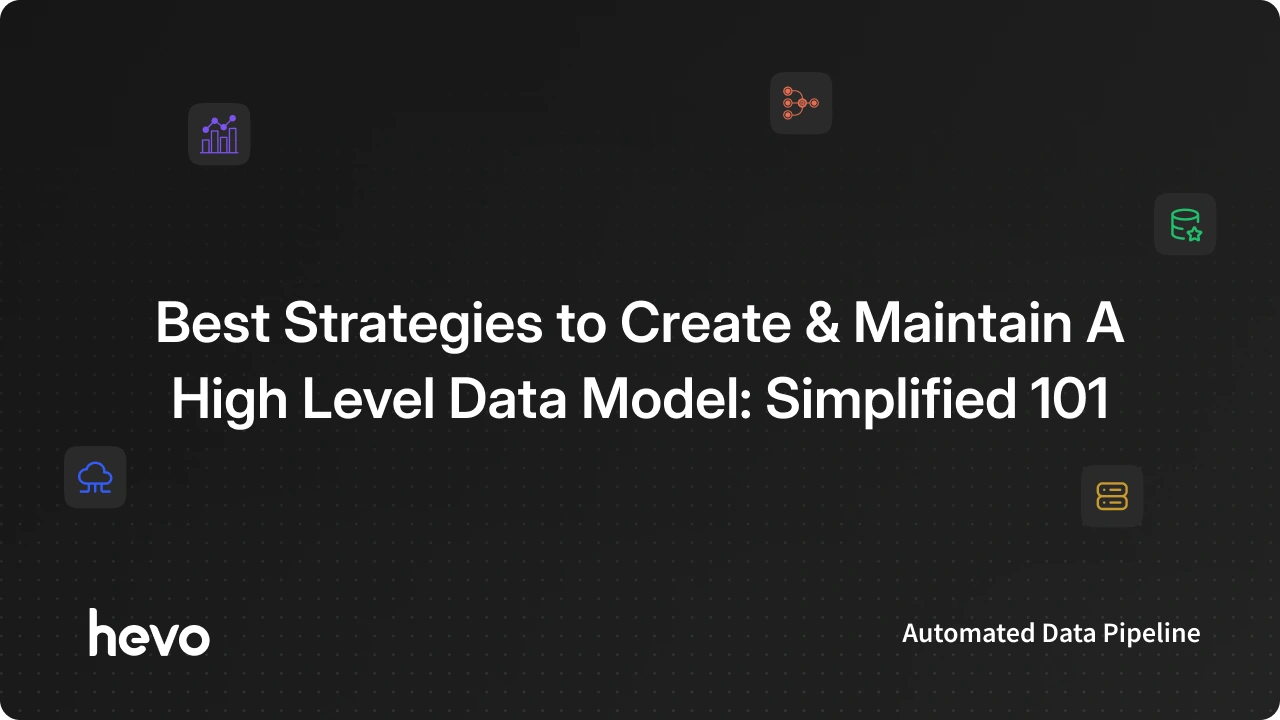 Best Strategies to Create & Maintain A High Level Data Model: Simplified 101

hevo

Automated Data Pipeline